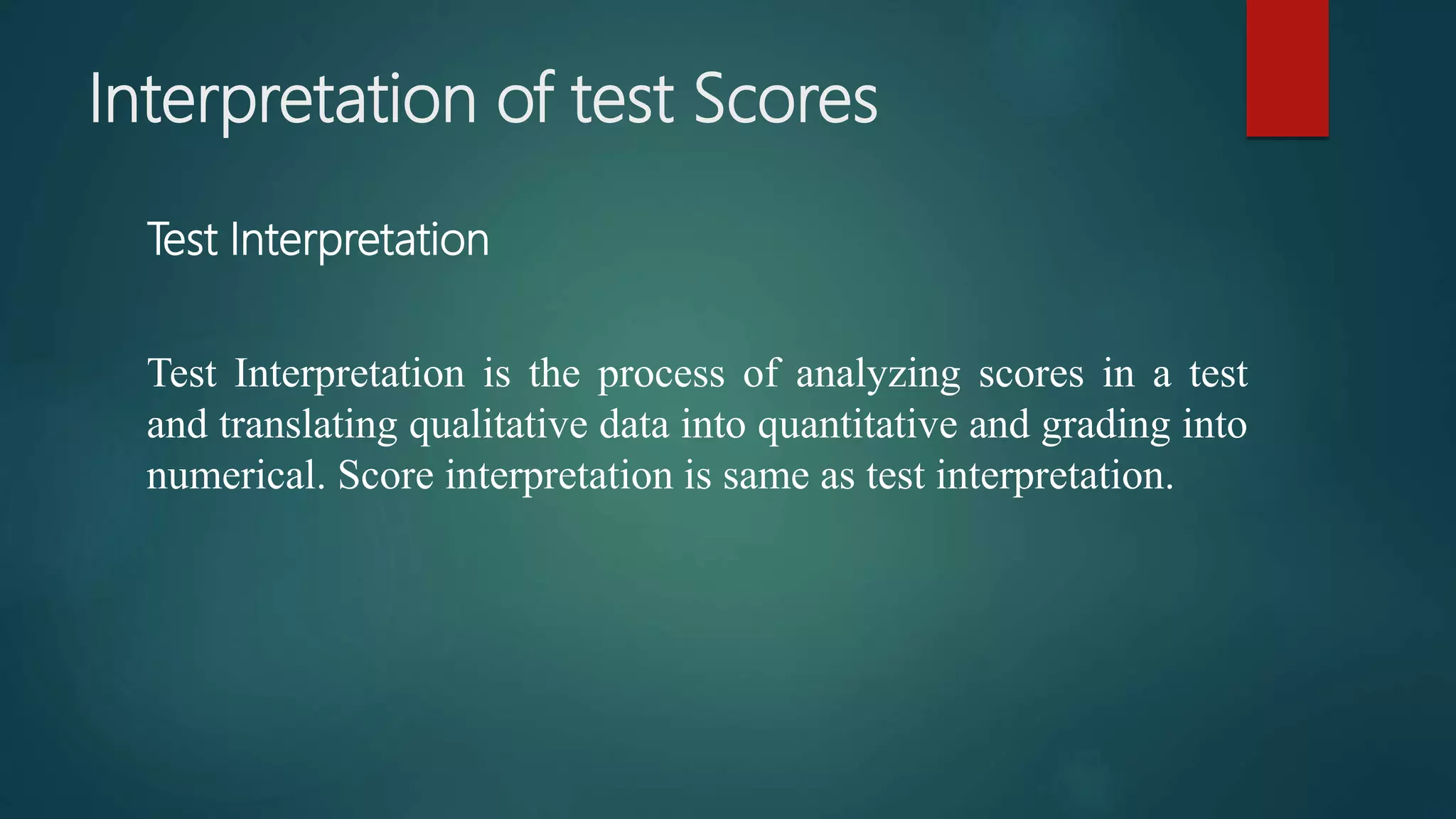 Interpretation of test Scores

Test Interpretation

Test Interpretation is the process of analyzing scores in a test and translating qualitative data into quantitative and grading into numerical. Score interpretation is same as test interpretation.